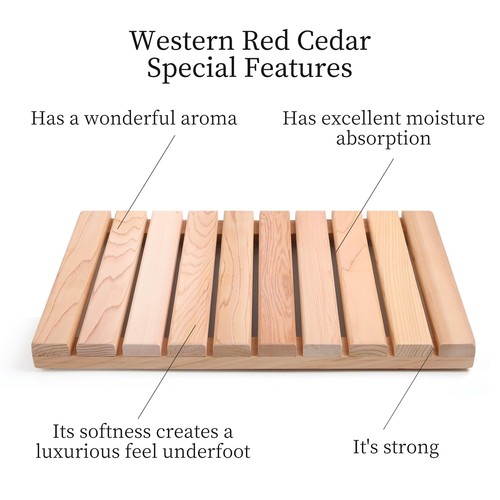 Western Red Cedar
Special Features

Has a wonderful aroma

Has excellent moisture absorption

Its softness creates a luxurious feel underfoot

It's strong